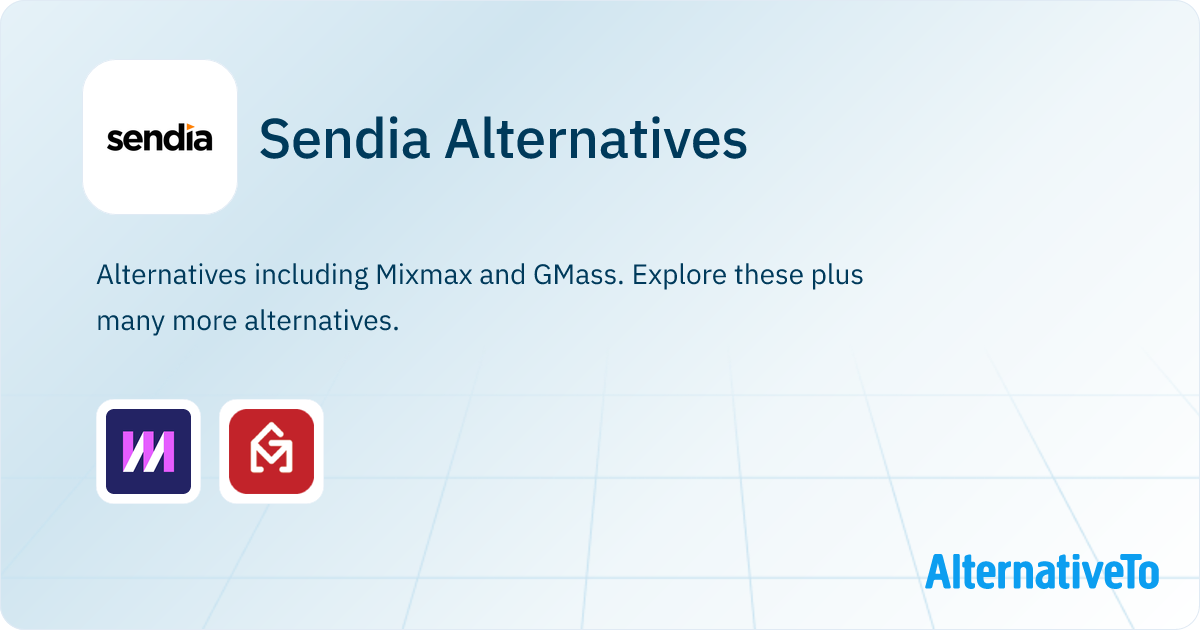 sendia

Sendia Alternatives

Alternatives including Mixmax and GMass. Explore these plus many more alternatives.

AlternativeTo